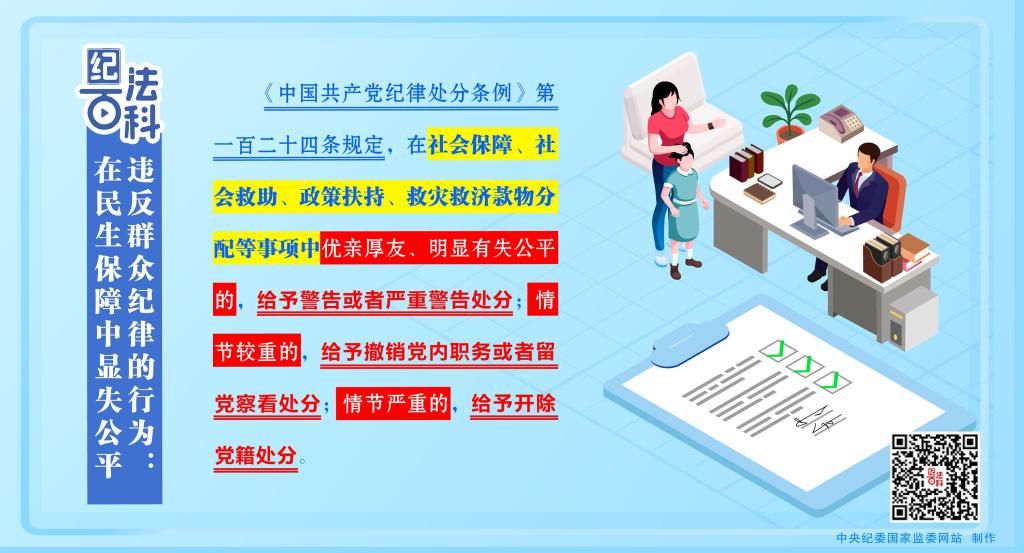 纪法百科

违反群众纪律的行为：在民生保障中显失公平

《中国共产党纪律处分条例》第一百二十四条规定，在社会保障、社会救助、政策扶持、救灾救济款物分配等事项中优亲厚友、明显有失公平的，给予警告或者严重警告处分；情节较重的，给予撤销党内职务或者留党察看处分；情节严重的，给予开除党籍处分。

纪法百科

中央纪委国家监委网站 制作